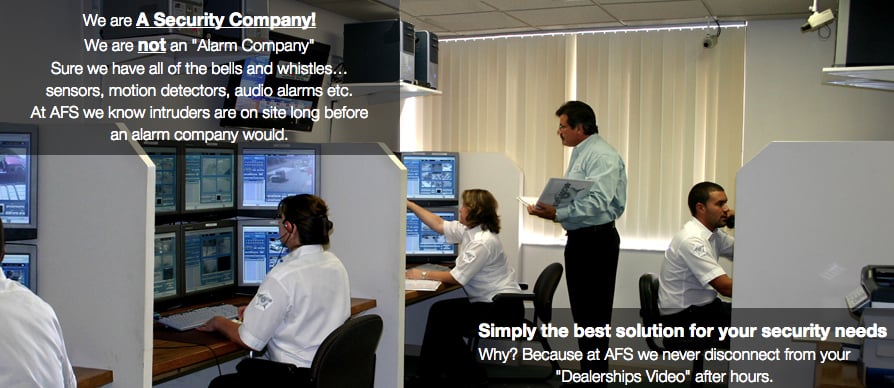 We are A Security Company!
We are not an "Alarm Company"
Sure we have all of the bells and whistles...
sensors, motion detectors, audio alarms etc.
At AFS we know intruders are on site long before an alarm company would.

Simply the best solution for your security needs
Why? Because at AFS we never disconnect from your "Dealerships Video" after hours.